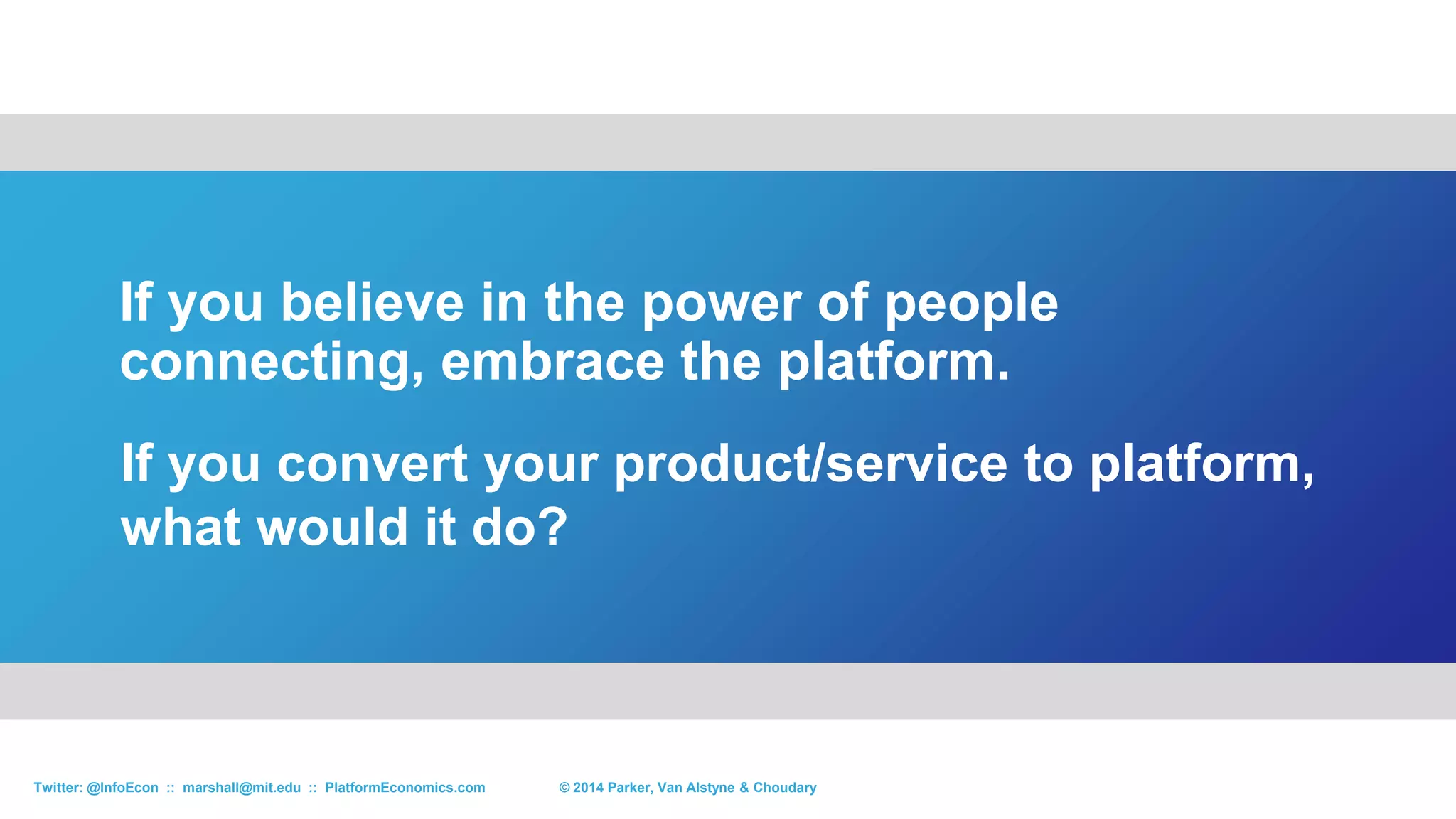 If you believe in the power of people connecting, embrace the platform.

If you convert your product/service to platform, what would it do?

Twitter: @InfoEcon :: marshall@mit.edu :: PlatformEconomics.com © 2014 Parker, Van Alstyne & Choudary